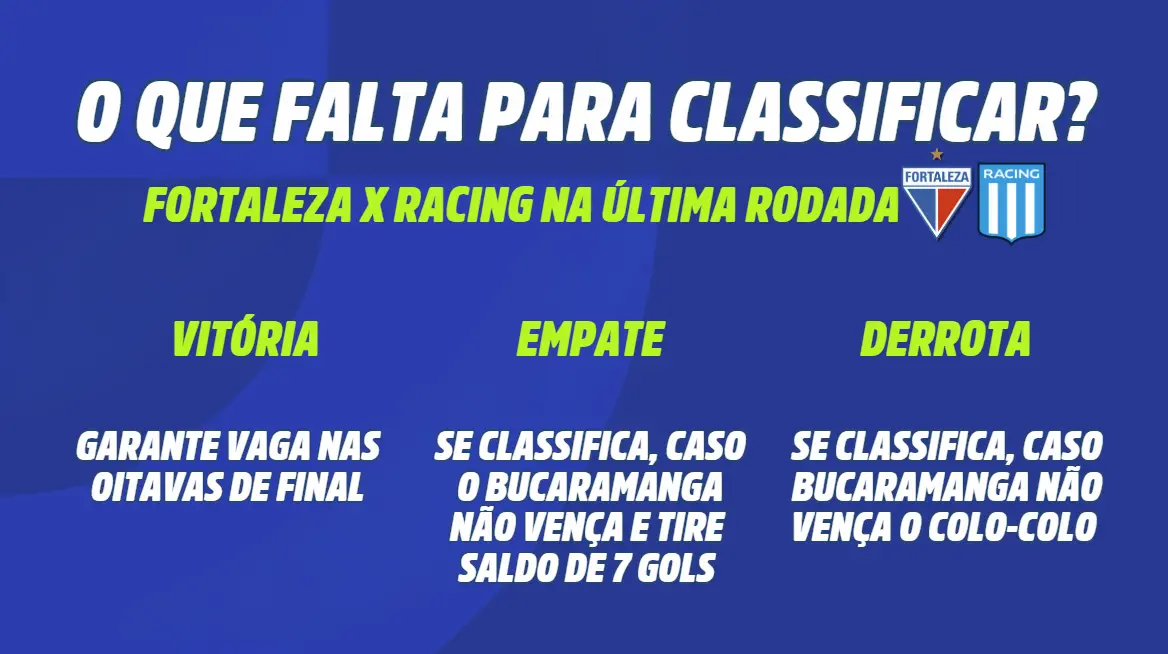 O QUE FALTA PARA CLASSIFICAR?

FORTALEZA X RACING NA ÚLTIMA RODADA

FORTALEZA

RACING

VITÓRIA

GARANTE VAGA NAS OITAVAS DE FINAL

EMPATE

SE CLASSIFICA, CASO O BUCARAMANGA NÃO VENÇA E TIRE SALDO DE 7 GOLS

DERROTA

SE CLASSIFICA, CASO BUCARAMANGA NÃO VENÇA O COLO-COLO